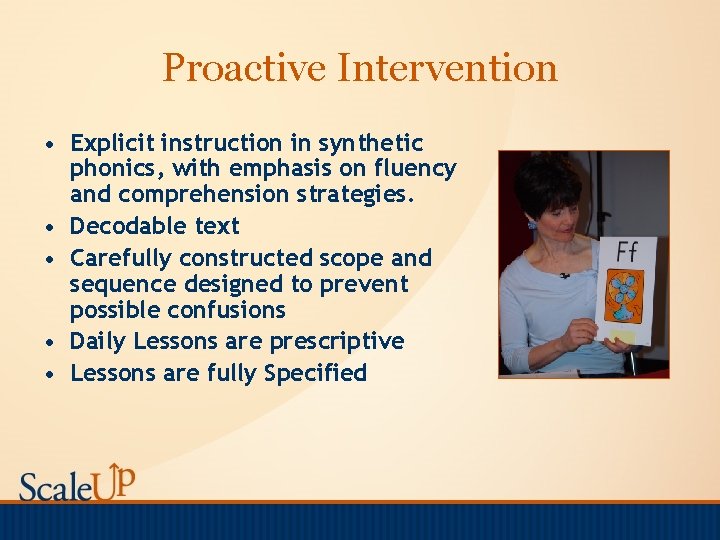 Proactive Intervention

• Explicit instruction in synthetic phonics, with emphasis on fluency and comprehension strategies.
• Decodable text
• Carefully constructed scope and sequence designed to prevent possible confusions
• Daily Lessons are prescriptive
• Lessons are fully Specified

Ff

ScaleUP